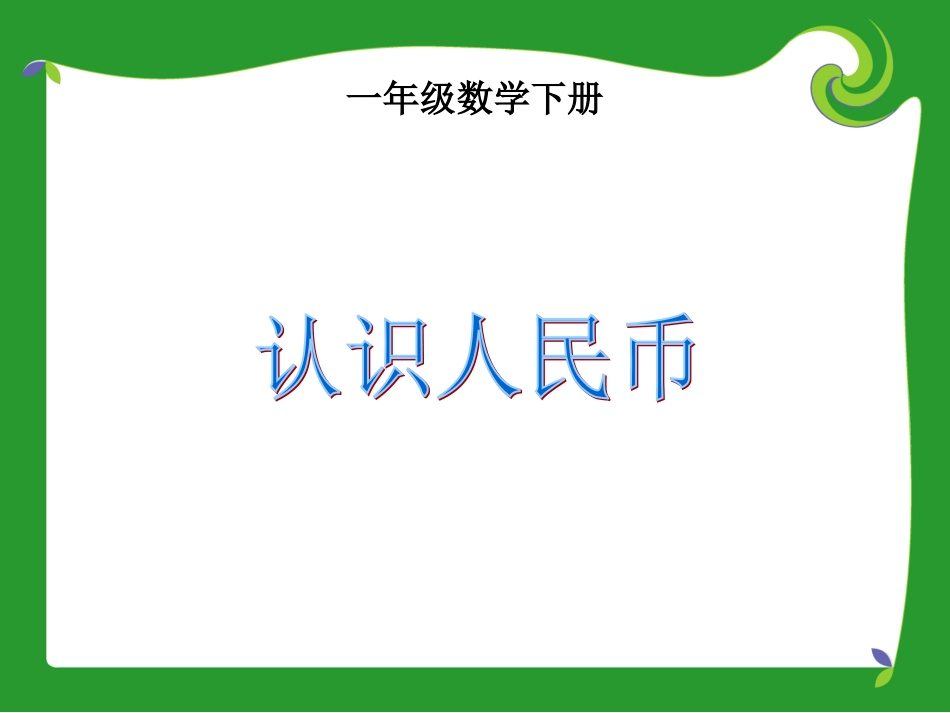 一年级数学下册

认识人民币